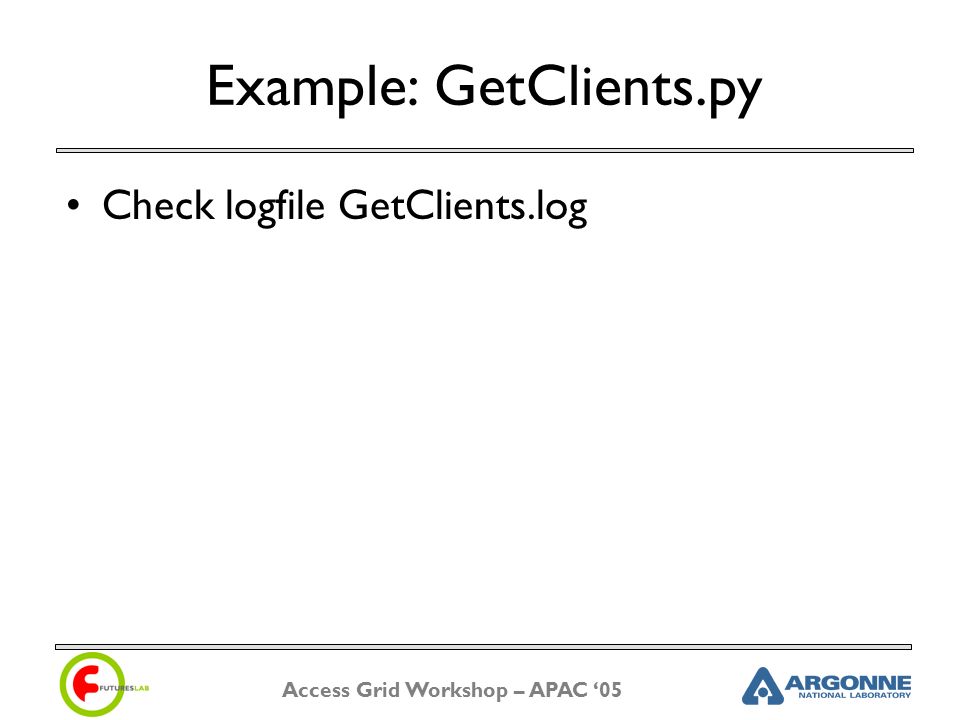 Example: GetClients.py

• Check logfile GetClients.log

FUTURESLAB

Access Grid Workshop – APAC ‘05

ARGONNE
NATIONAL LABORATORY